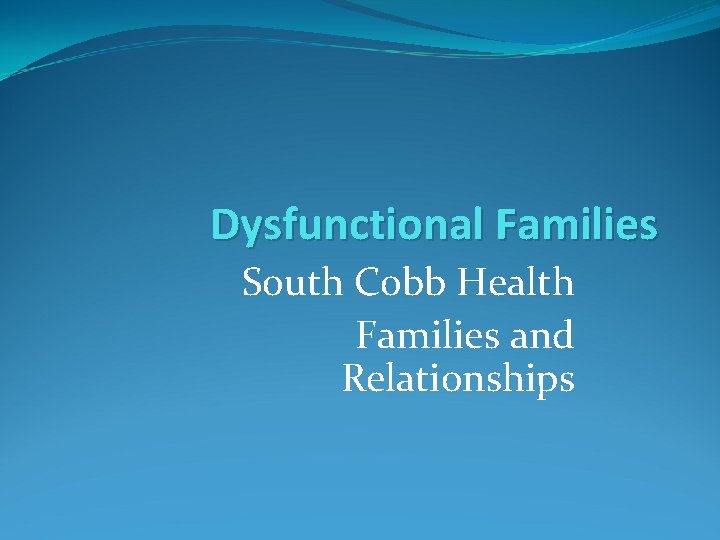 Dysfunctional Families

South Cobb Health

Families and Relationships